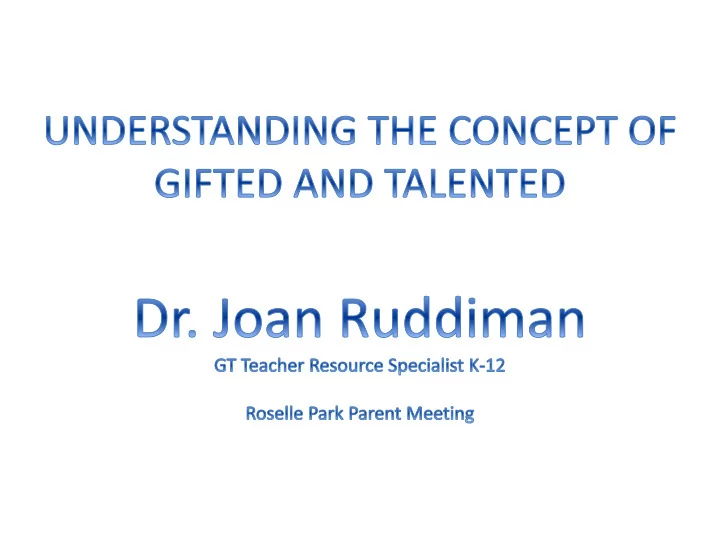 UNDERSTANDING THE CONCEPT OF GIFTED AND TALENTED

Dr. Joan Ruddiman

GT Teacher Resource Specialist K-12

Roselle Park Parent Meeting